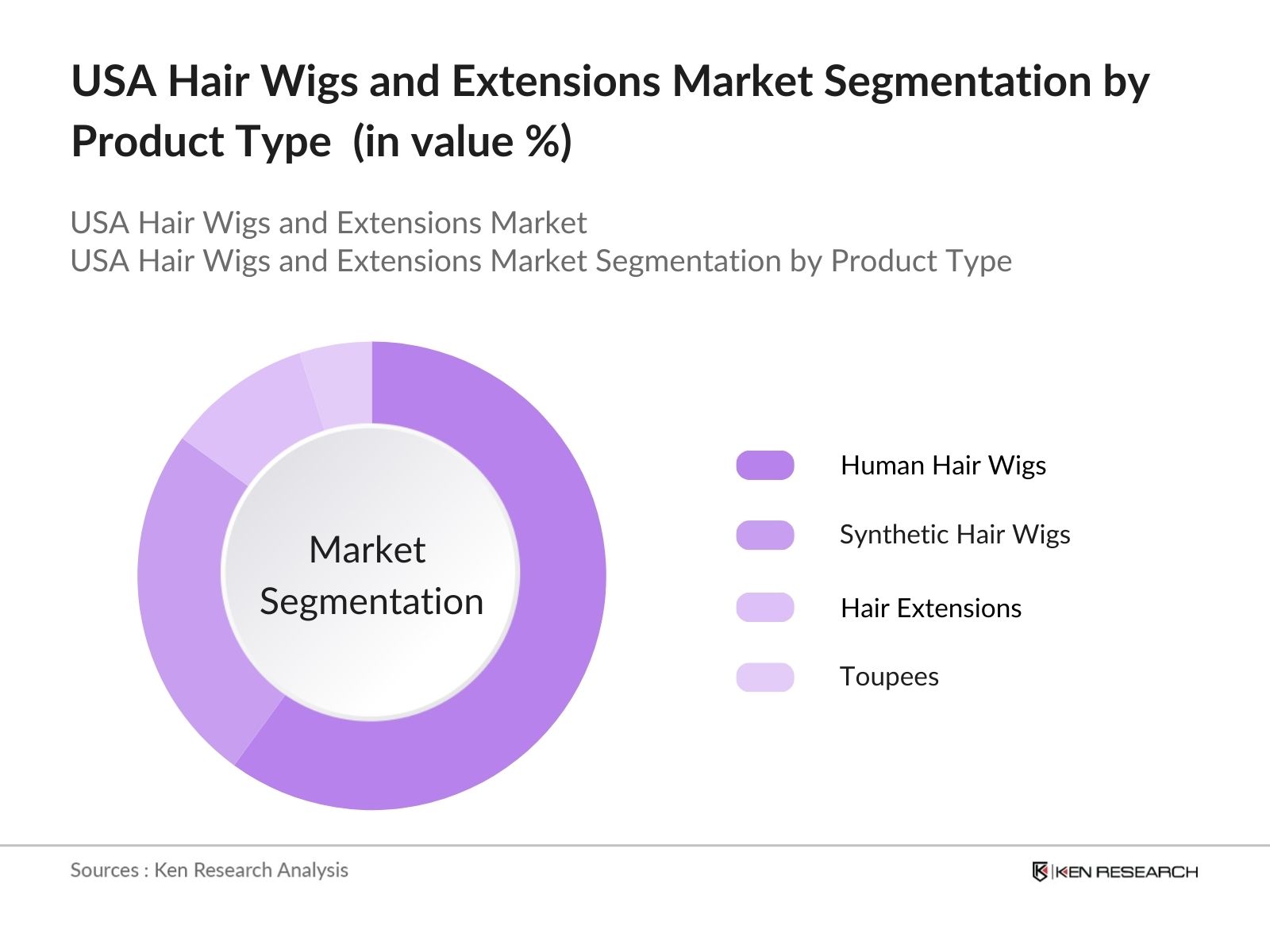 USA Hair Wigs and Extensions Market Segmentation by Product Type (in value %)

USA Hair Wigs and Extensions Market
USA Hair Wigs and Extensions Market Segmentation by Product Type

Market Segmentation

Human Hair Wigs
Synthetic Hair Wigs
Hair Extensions
Toupees

Sources : Ken Research Analysis

KEN RESEARCH